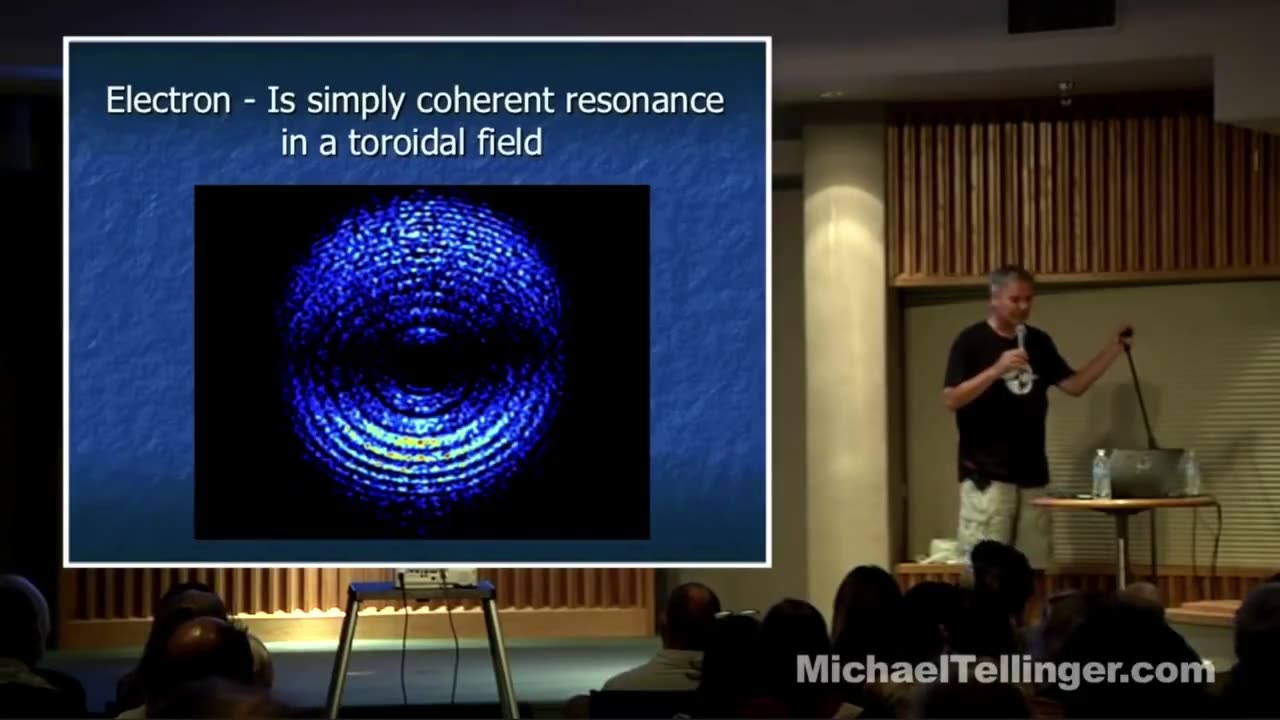 Electron - Is simply coherent resonance in a toroidal field

MichaelTellinger.com